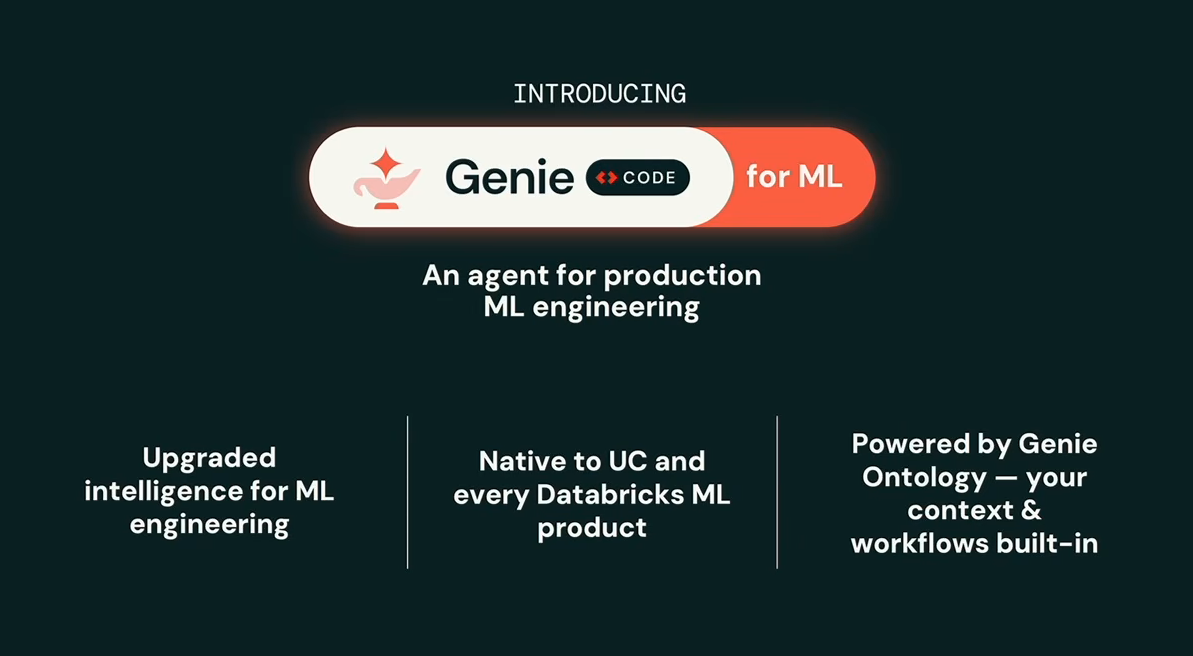 INTRODUCING

Genie CODE for ML

An agent for production ML engineering

Upgraded intelligence for ML engineering

Native to UC and every Databricks ML product

Powered by Genie Ontology — your context & workflows built-in